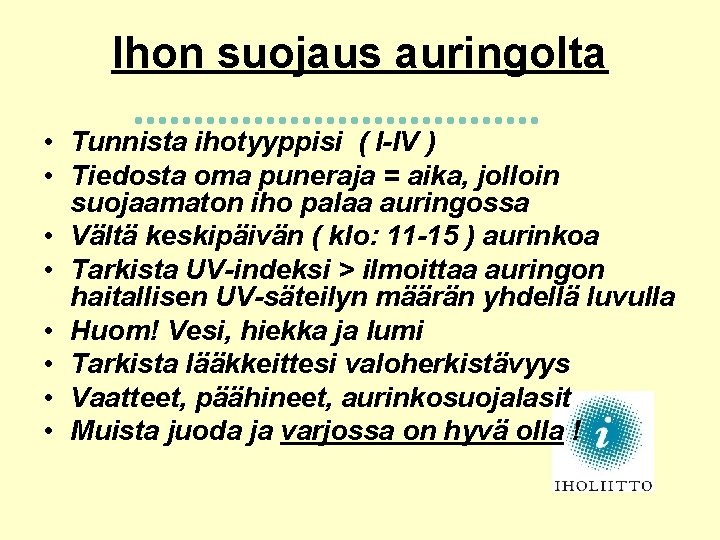 Ihon suojaus auringolta

• Tunnista ihotyyppisi ( I-IV )
• Tiedosta oma puneraja = aika, jolloin suojaamaton iho palaa auringossa
• Vältä keskipäivän ( klo: 11-15 ) aurinkoa
• Tarkista UV-indeksi > ilmoittaa auringon haitallisen UV-säteilyn määrän yhdellä luvulla
• Huom! Vesi, hiekka ja lumi
• Tarkista lääkkeittesi valoherkistävyys
• Vaatteet, päähineet, aurinkosuojalasit
• Muista juoda ja varjossa on hyvä olla !

i
IHOLIITTO